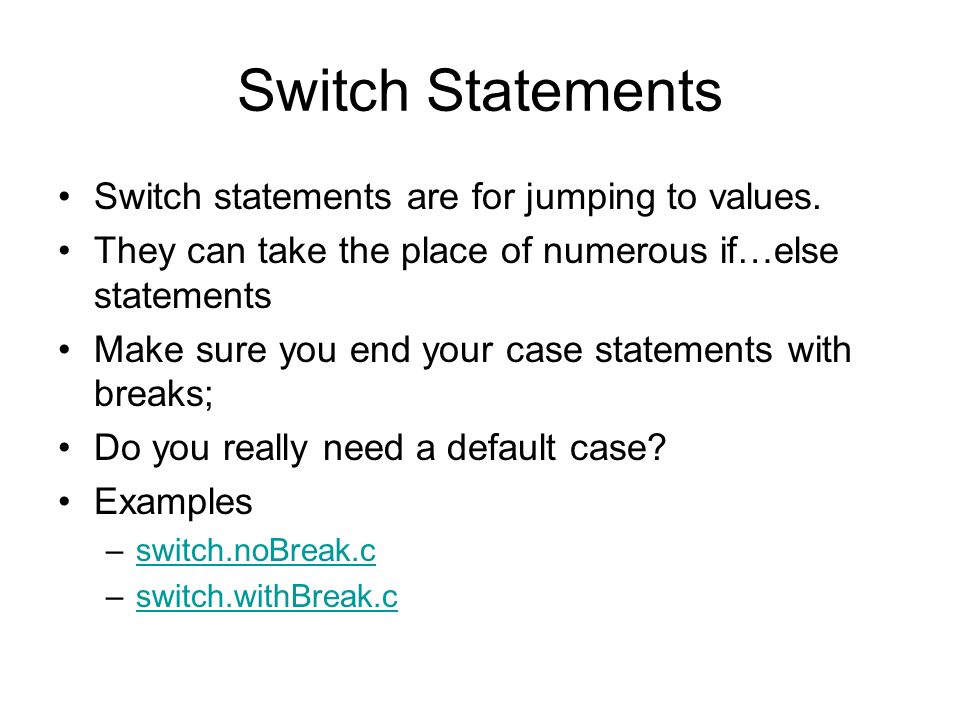 Switch Statements

• Switch statements are for jumping to values.
• They can take the place of numerous if…else statements
• Make sure you end your case statements with breaks;
• Do you really need a default case?
• Examples
– switch.noBreak.c
– switch.withBreak.c